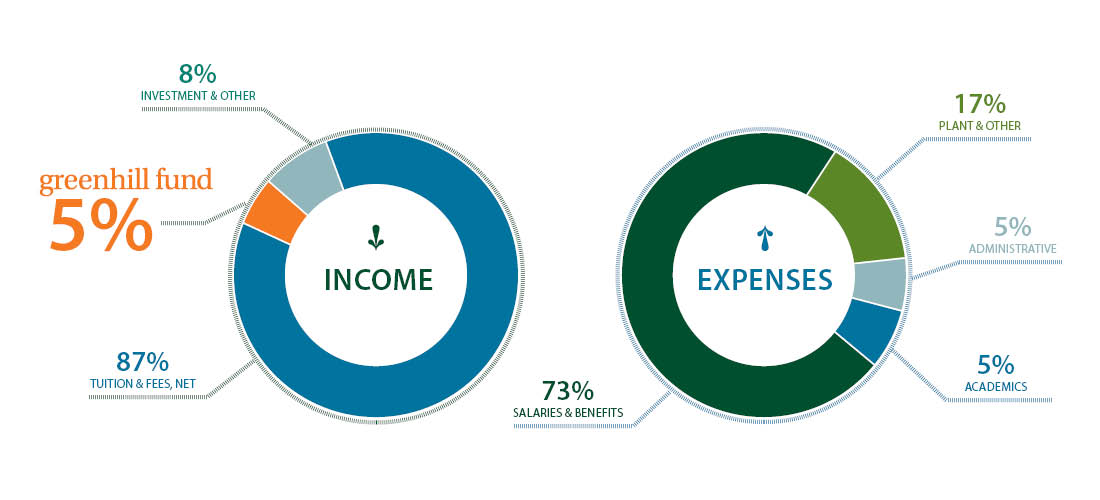 8%
INVESTMENT & OTHER

greenhill fund
5%

INCOME

87%
TUITION & FEES, NET

17%
PLANT & OTHER

5%
ADMINISTRATIVE

EXPENSES

5%
ACADEMICS

73%
SALARIES & BENEFITS